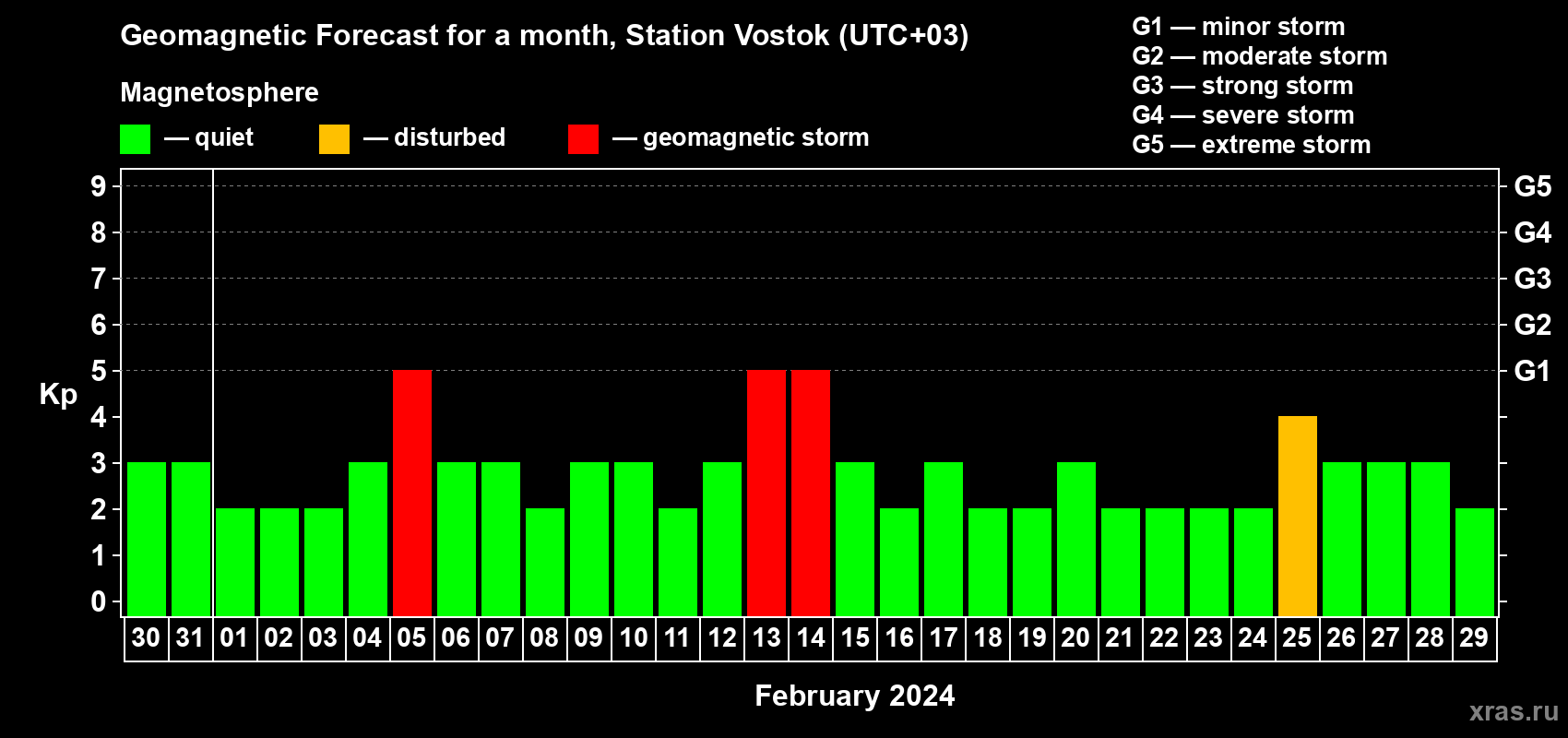 Geomagnetic Forecast for a month, Station Vostok (UTC+03)

Magnetosphere

— quiet — disturbed — geomagnetic storm

G1 — minor storm
G2 — moderate storm
G3 — strong storm
G4 — severe storm
G5 — extreme storm

Kp

9 8 7 6 5 4 3 2 1 0

G5 G4 G3 G2 G1

30 31 01 02 03 04 05 06 07 08 09 10 11 12 13 14 15 16 17 18 19 20 21 22 23 24 25 26 27 28 29

February 2024

xras.ru